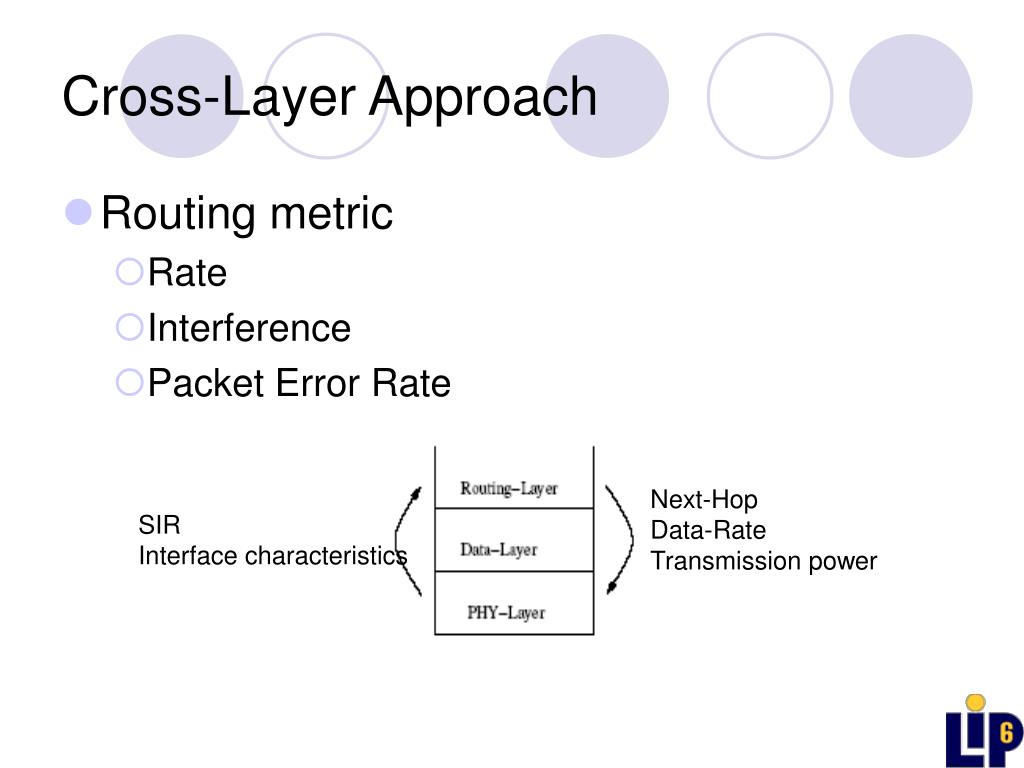 Cross-Layer Approach

Routing metric

Rate

Interference

Packet Error Rate

SIR
Interface characteristics

Routing–Layer

Data–Layer

PHY–Layer

Next-Hop
Data-Rate
Transmission power

LIP6